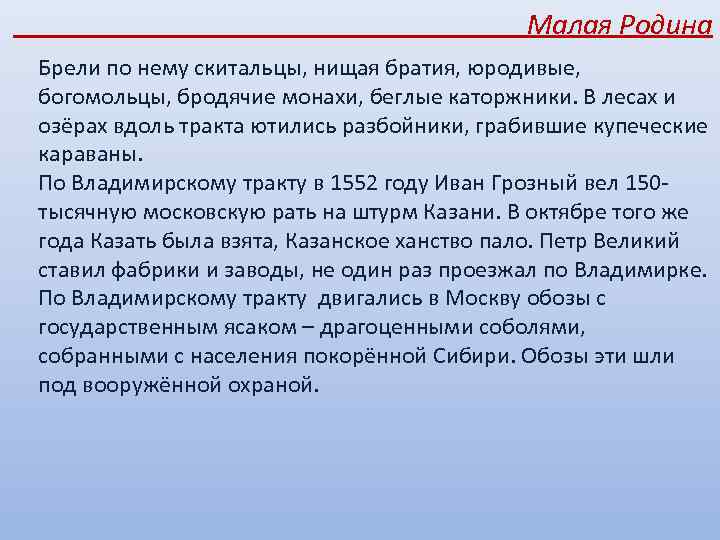 Малая Родина

Брели по нему скитальцы, нищая братия, юродивые, богомольцы, бродячие монахи, беглые каторжники. В лесах и озёрах вдоль тракта ютились разбойники, грабившие купеческие караваны.
По Владимирскому тракту в 1552 году Иван Грозный вел 150-тысячную московскую рать на штурм Казани. В октябре того же года Казать была взята, Казанское ханство пало. Петр Великий ставил фабрики и заводы, не один раз проезжал по Владимирке. По Владимирскому тракту двигались в Москву обозы с государственным ясаком – драгоценными соболями, собранными с населения покорённой Сибири. Обозы эти шли под вооружённой охраной.